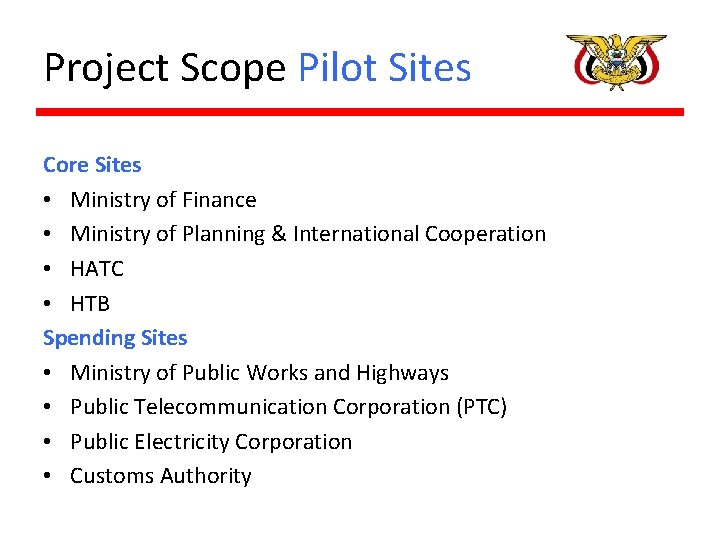 Project Scope Pilot Sites

Core Sites
• Ministry of Finance
• Ministry of Planning & International Cooperation
• HATC
• HTB

Spending Sites
• Ministry of Public Works and Highways
• Public Telecommunication Corporation (PTC)
• Public Electricity Corporation
• Customs Authority